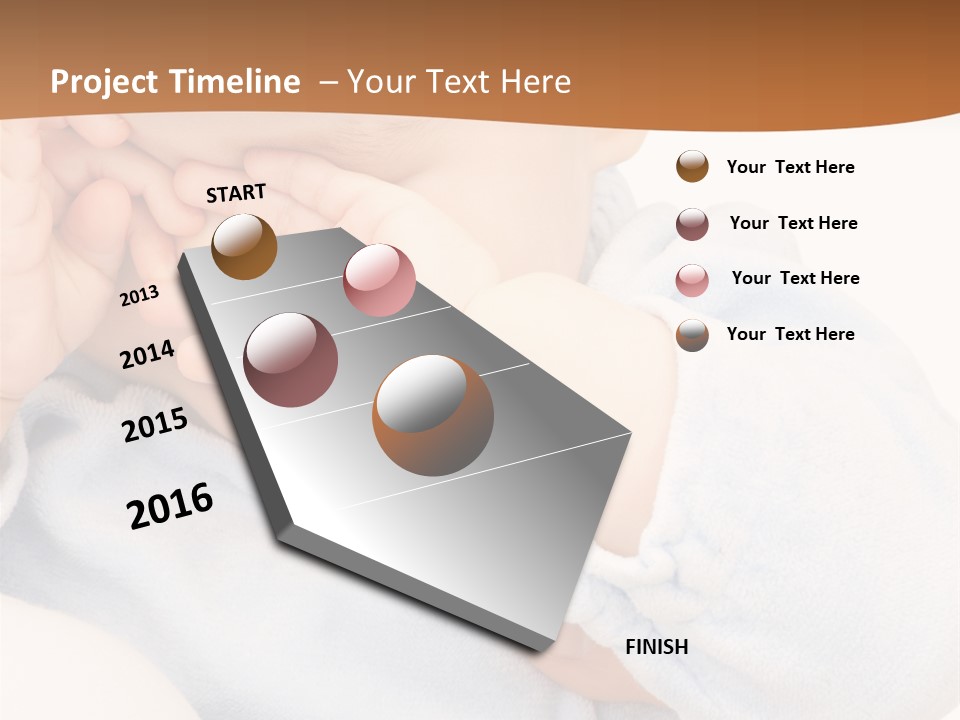 Project Timeline – Your Text Here

START

2013

2014

2015

2016

FINISH

Your Text Here

Your Text Here

Your Text Here

Your Text Here